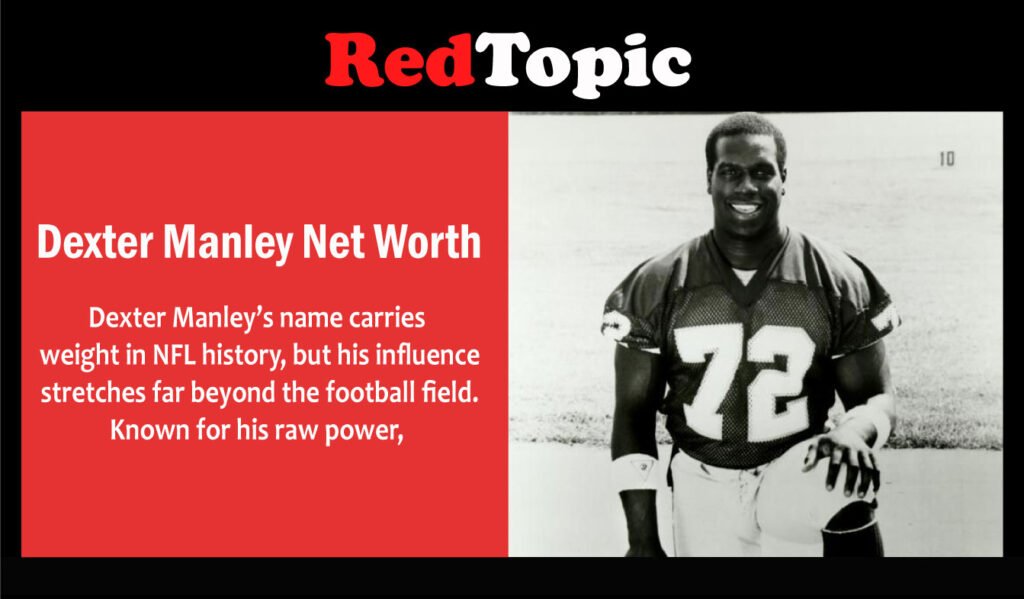 RedTopic

Dexter Manley Net Worth

Dexter Manley's name carries weight in NFL history, but his influence stretches far beyond the football field. Known for his raw power,

10

72